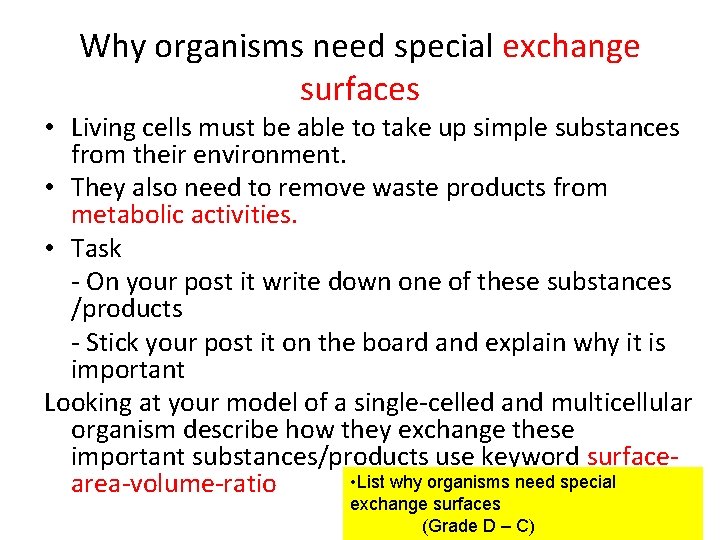 Why organisms need special exchange surfaces

• Living cells must be able to take up simple substances from their environment.
• They also need to remove waste products from metabolic activities.
• Task
- On your post it write down one of these substances /products
- Stick your post it on the board and explain why it is important

Looking at your model of a single-celled and multicellular organism describe how they exchange these important substances/products use keyword surface-area-volume-ratio

•List why organisms need special exchange surfaces
(Grade D – C)